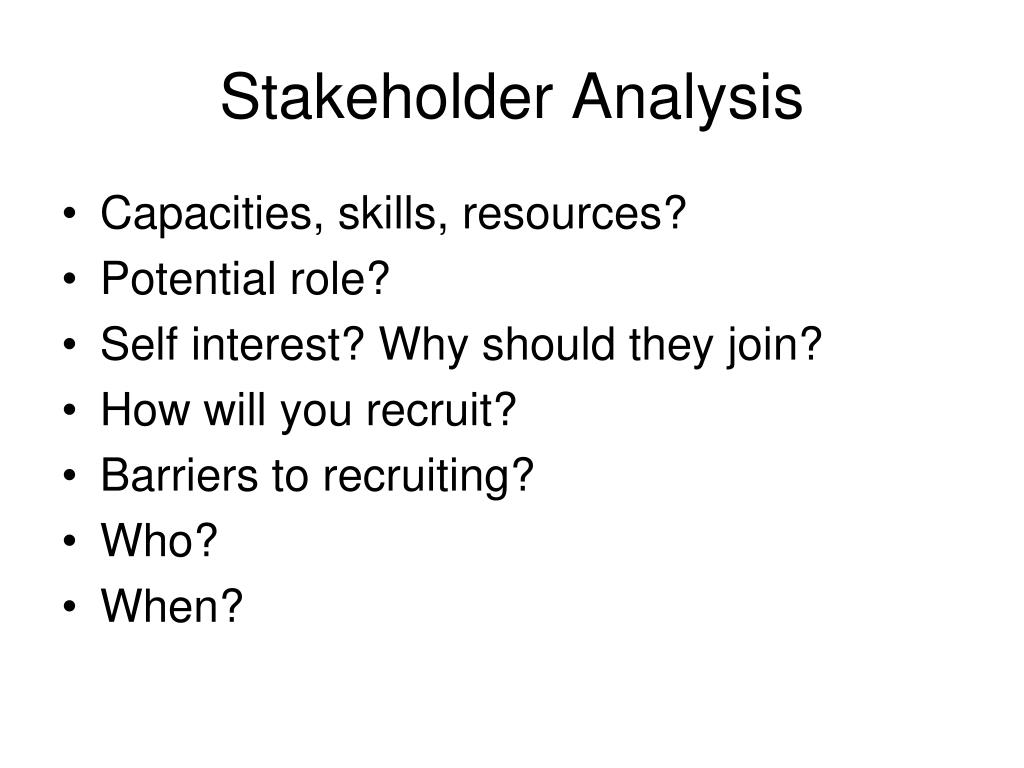 Stakeholder Analysis

• Capacities, skills, resources?
• Potential role?
• Self interest? Why should they join?
• How will you recruit?
• Barriers to recruiting?
• Who?
• When?